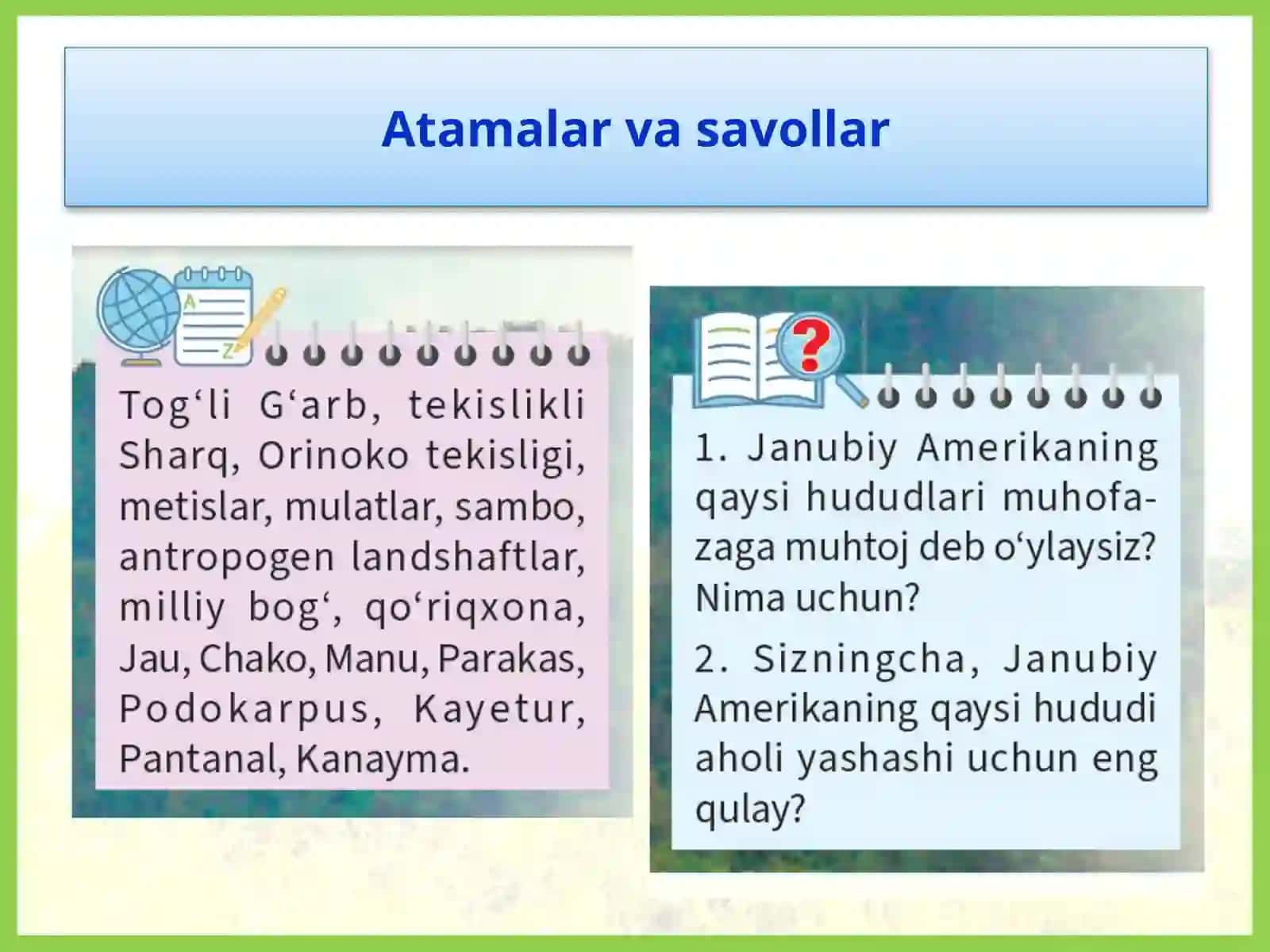 Atamalar va savollar

Tog‘li G‘arb, tekislikli Sharq, Orinoko tekisligi, metislar, mulatlar, sambo, antropogen landshaftlar, milliy bog‘, qo‘riqxona, Jau, Chako, Manu, Parakas, Podokarpus, Kayetur, Pantanal, Kanayma.

1. Janubiy Amerikaning qaysi hududlari muhofazaga muhtoj deb o‘ylaysiz? Nima uchun?

2. Sizningcha, Janubiy Amerikaning qaysi hududi aholi yashashi uchun eng qulay?